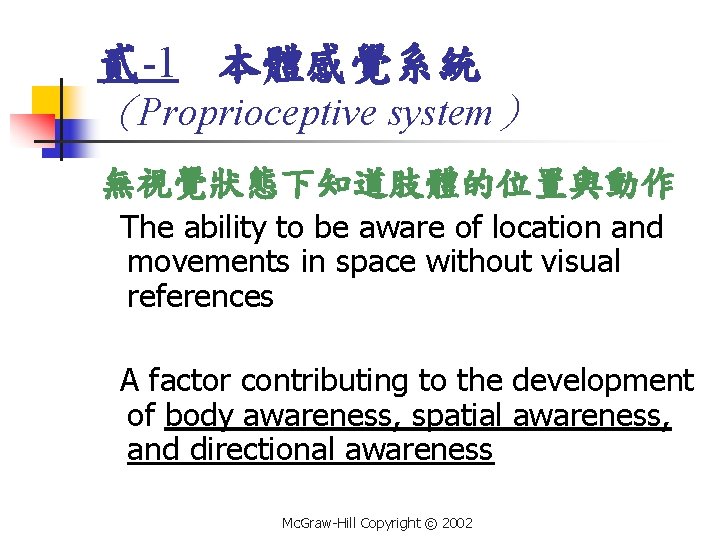 貳-1　本體感覺系統
（Proprioceptive system）

無視覺狀態下知道肢體的位置與動作

The ability to be aware of location and movements in space without visual references

A factor contributing to the development of body awareness, spatial awareness, and directional awareness

McGraw-Hill Copyright © 2002